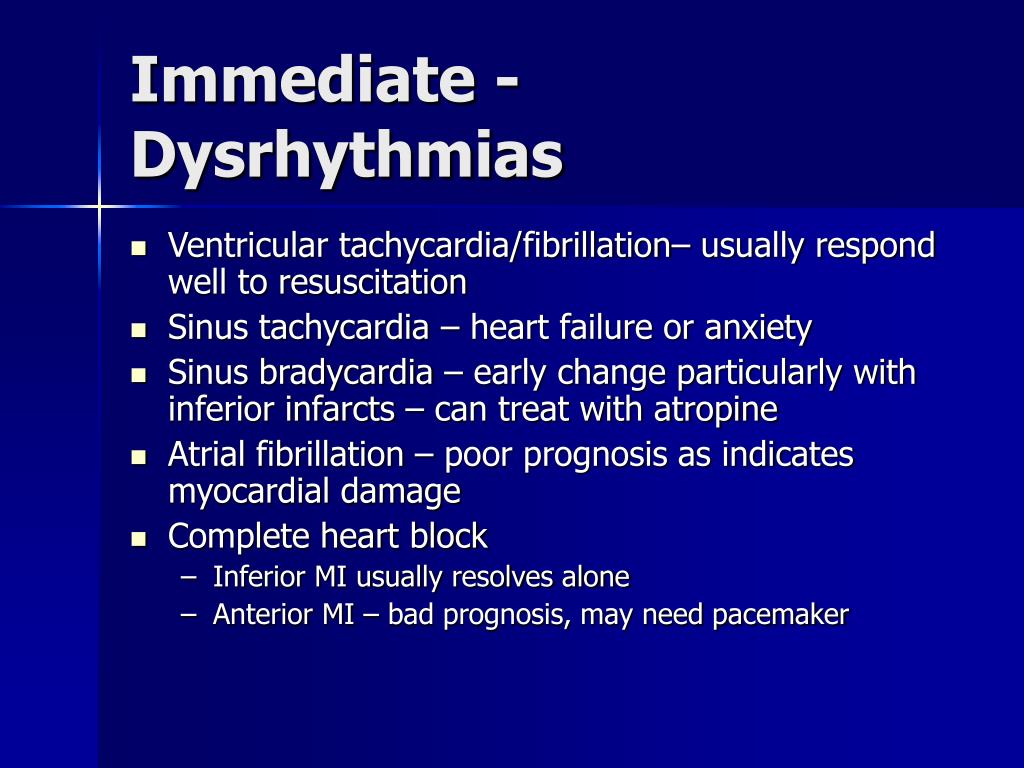 Immediate - Dysrhythmias

- Ventricular tachycardia/fibrillation– usually respond well to resuscitation
- Sinus tachycardia – heart failure or anxiety
- Sinus bradycardia – early change particularly with inferior infarcts – can treat with atropine
- Atrial fibrillation – poor prognosis as indicates myocardial damage
- Complete heart block
  – Inferior MI usually resolves alone
  – Anterior MI – bad prognosis, may need pacemaker